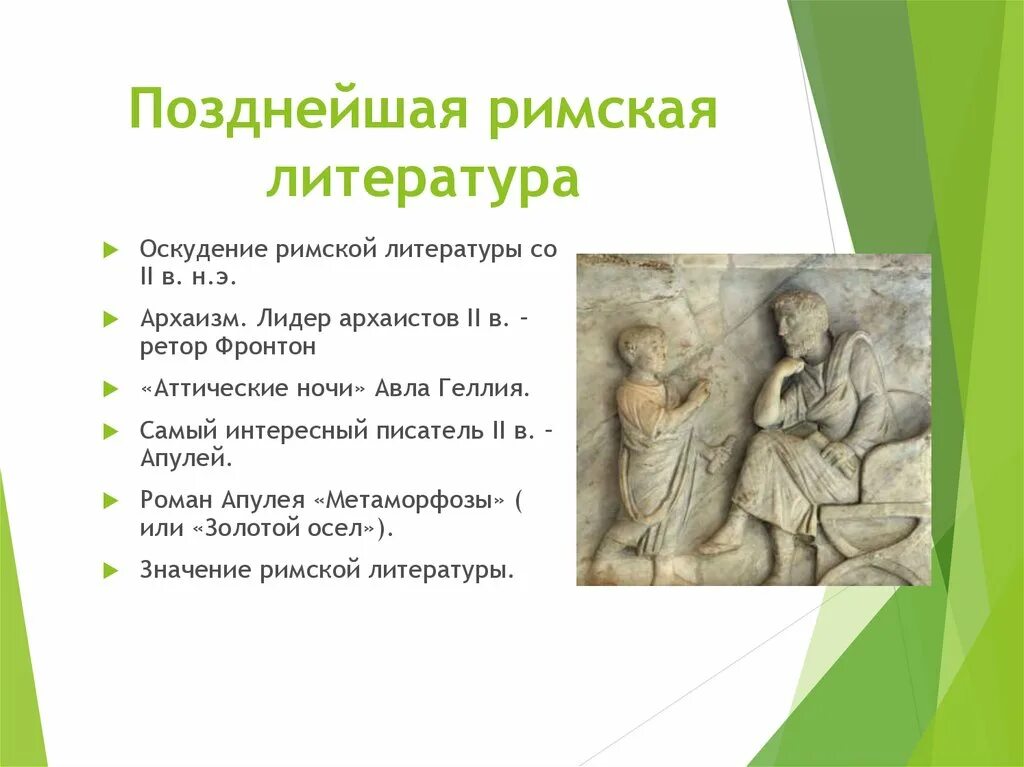 Позднейшая римская литература

Оскудение римской литературы со II в. н.э.

Архаизм. Лидер архаистов II в. – ретор Фронтон

«Аттические ночи» Авла Геллия.

Самый интересный писатель II в. – Апулей.

Роман Апулея «Метаморфозы» ( или «Золотой осел»).

Значение римской литературы.